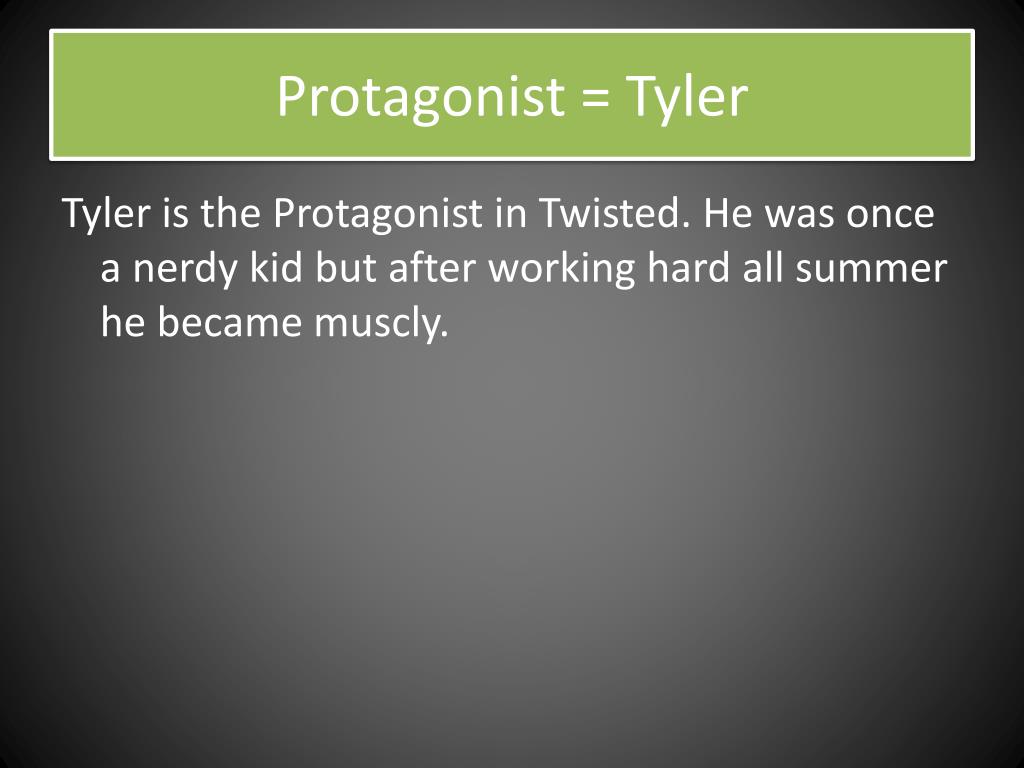 Protagonist = Tyler

Tyler is the Protagonist in Twisted. He was once a nerdy kid but after working hard all summer he became muscly.